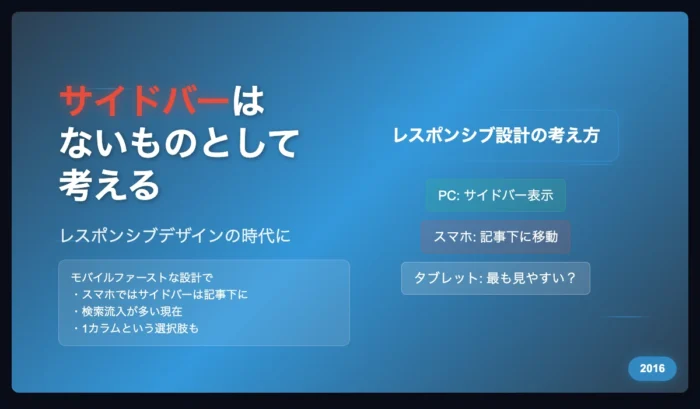 サイドバーは
ないものとして
考える

レスポンシブデザインの時代に

モバイルファーストな設計で
・スマホではサイドバーは記事下に
・検索流入が多い現在
・1カラムという選択肢も

レスポンシブ設計の考え方

PC: サイドバー表示

スマホ: 記事下に移動

タブレット: 最も見やすい？

2016